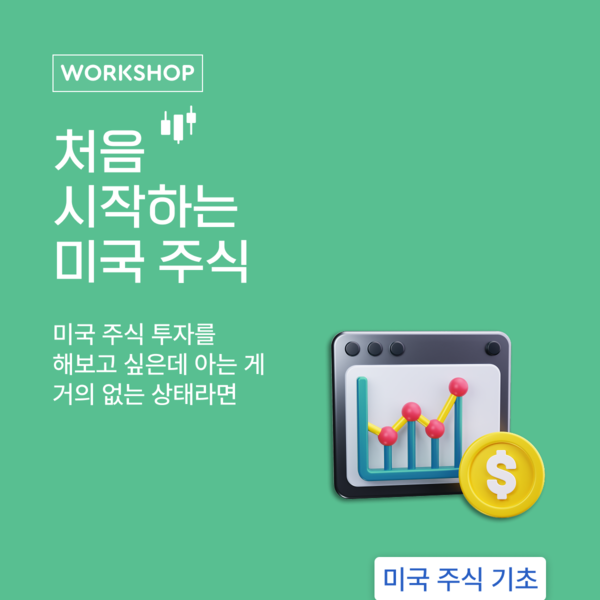 WORKSHOP

처음
시작하는
미국 주식

미국 주식 투자를
해보고 싶은데 아는 게
거의 없는 상태라면

$

미국 주식 기초